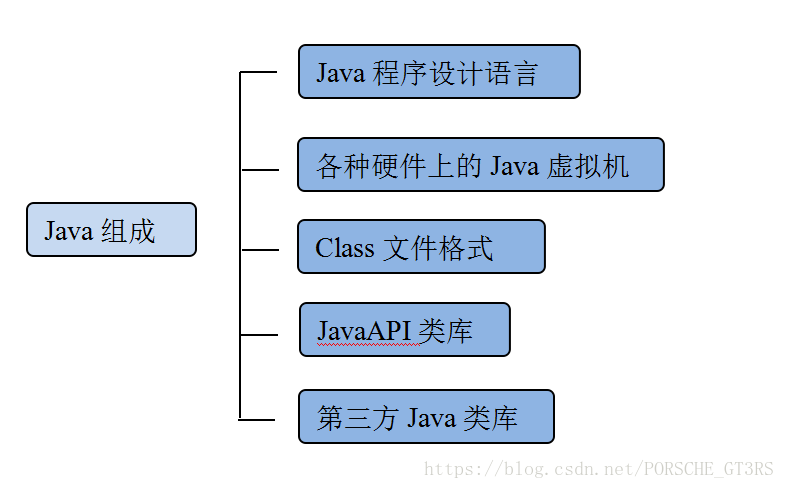 Java 组成

Java 程序设计语言

各种硬件上的 Java 虚拟机

Class 文件格式

JavaAPI 类库

第三方 Java 类库

https://blog.csdn.net/PORSCHE_GT3RS